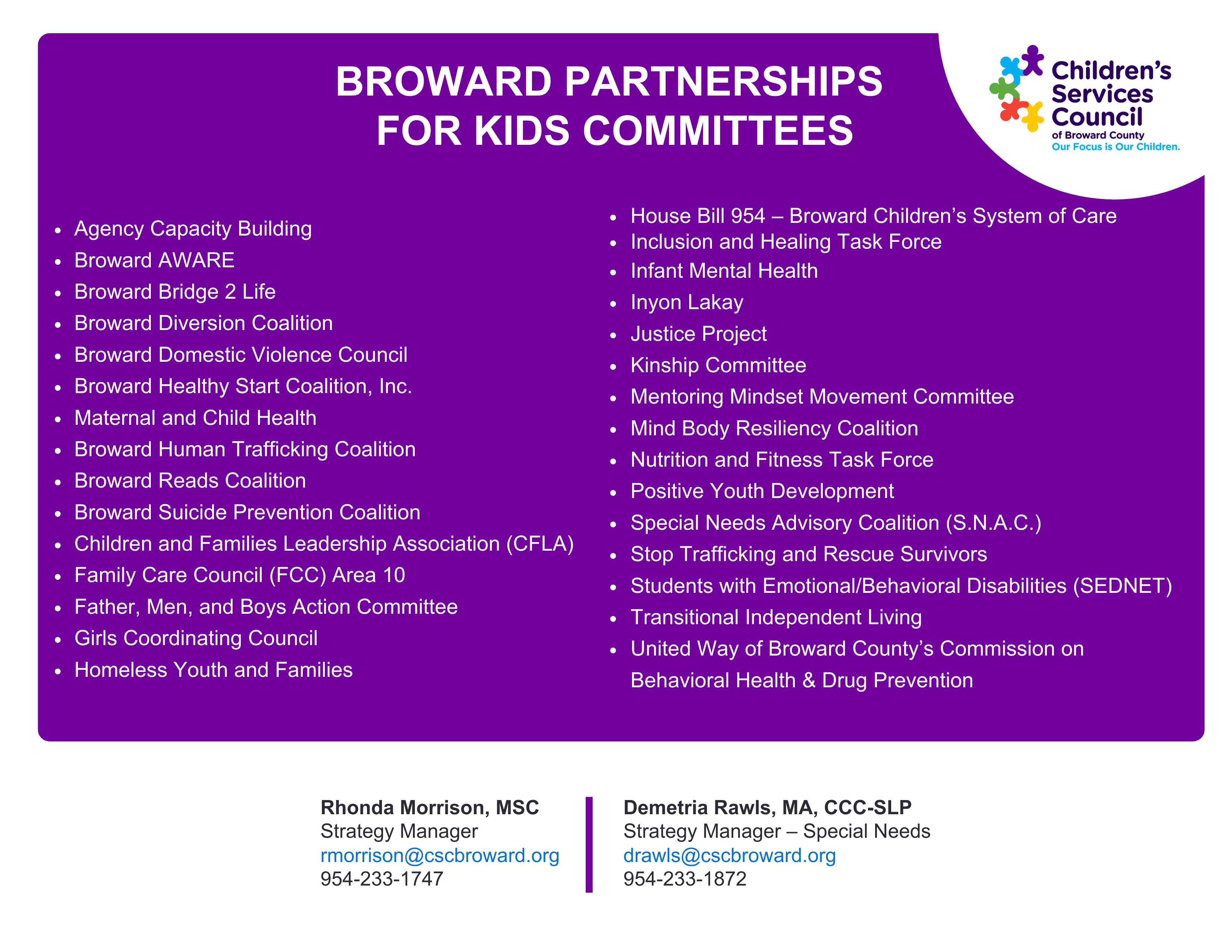 BROWARD PARTNERSHIPS FOR KIDS COMMITTEES

Children's Services Council of Broward County
Our Focus is Our Children.

- Agency Capacity Building
- Broward AWARE
- Broward Bridge 2 Life
- Broward Diversion Coalition
- Broward Domestic Violence Council
- Broward Healthy Start Coalition, Inc.
- Maternal and Child Health
- Broward Human Trafficking Coalition
- Broward Reads Coalition
- Broward Suicide Prevention Coalition
- Children and Families Leadership Association (CFLA)
- Family Care Council (FCC) Area 10
- Father, Men, and Boys Action Committee
- Girls Coordinating Council
- Homeless Youth and Families

- House Bill 954 – Broward Children's System of Care
- Inclusion and Healing Task Force
- Infant Mental Health
- Inyon Lakay
- Justice Project
- Kinship Committee
- Mentoring Mindset Movement Committee
- Mind Body Resiliency Coalition
- Nutrition and Fitness Task Force
- Positive Youth Development
- Special Needs Advisory Coalition (S.N.A.C.)
- Stop Trafficking and Rescue Survivors
- Students with Emotional/Behavioral Disabilities (SEDNET)
- Transitional Independent Living
- United Way of Broward County's Commission on Behavioral Health & Drug Prevention

Rhonda Morrison, MSC
Strategy Manager
rmorrison@cscbroward.org
954-233-1747

Demetria Rawls, MA, CCC-SLP
Strategy Manager – Special Needs
drawls@cscbroward.org
954-233-1872